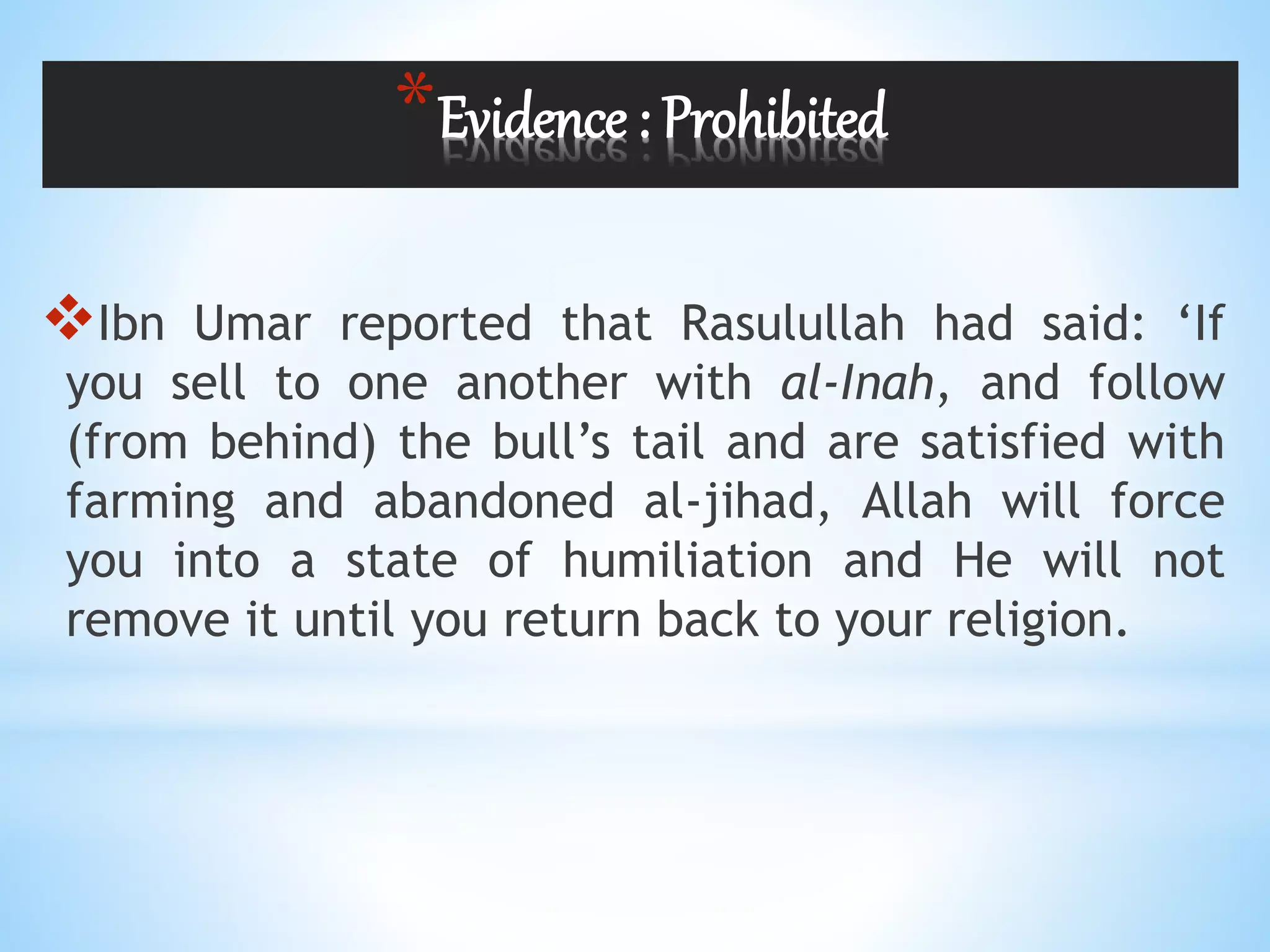 *Evidence : Prohibited

❖Ibn Umar reported that Rasulullah had said: ‘If you sell to one another with al-Inah, and follow (from behind) the bull’s tail and are satisfied with farming and abandoned al-jihad, Allah will force you into a state of humiliation and He will not remove it until you return back to your religion.